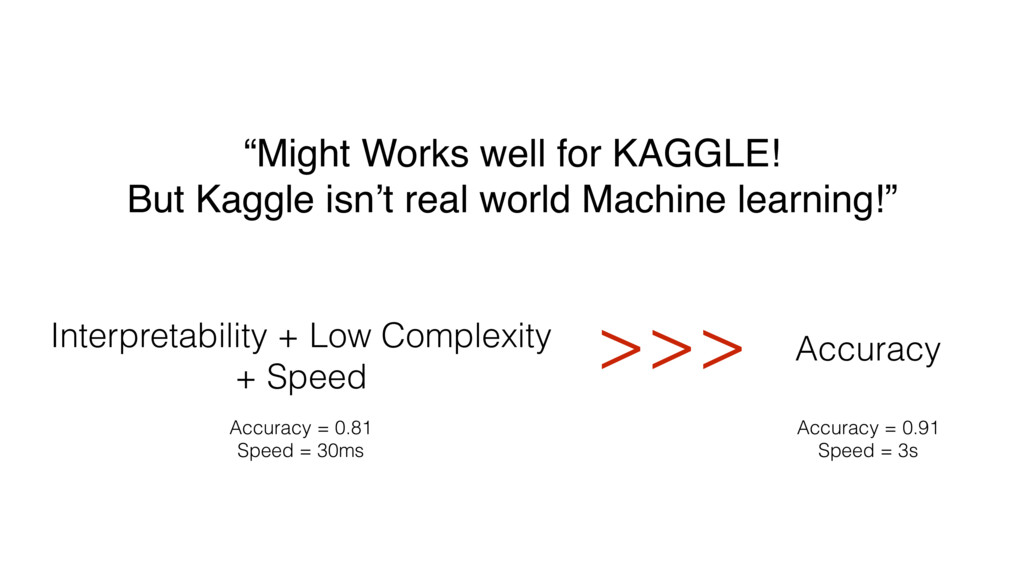 “Might Works well for KAGGLE!
But Kaggle isn’t real world Machine learning!”

Interpretability + Low Complexity + Speed

>>>

Accuracy

Accuracy = 0.81
Speed = 30ms

Accuracy = 0.91
Speed = 3s